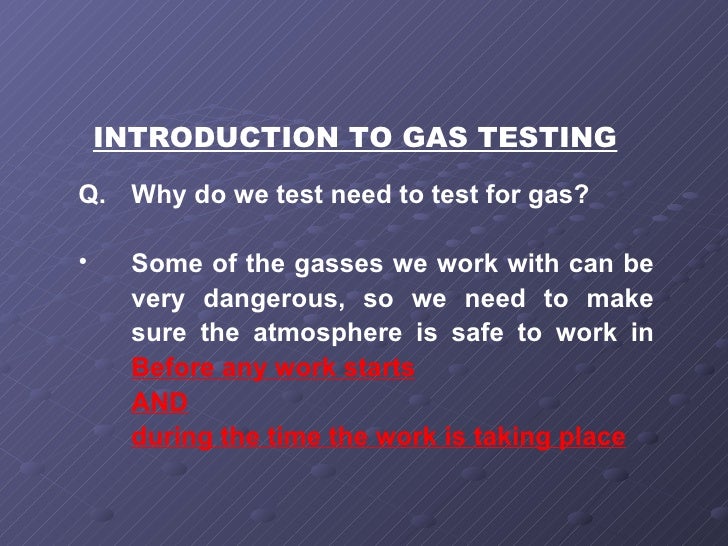 INTRODUCTION TO GAS TESTING

Q. Why do we test need to test for gas?

• Some of the gasses we work with can be very dangerous, so we need to make sure the atmosphere is safe to work in
Before any work starts
AND
during the time the work is taking place